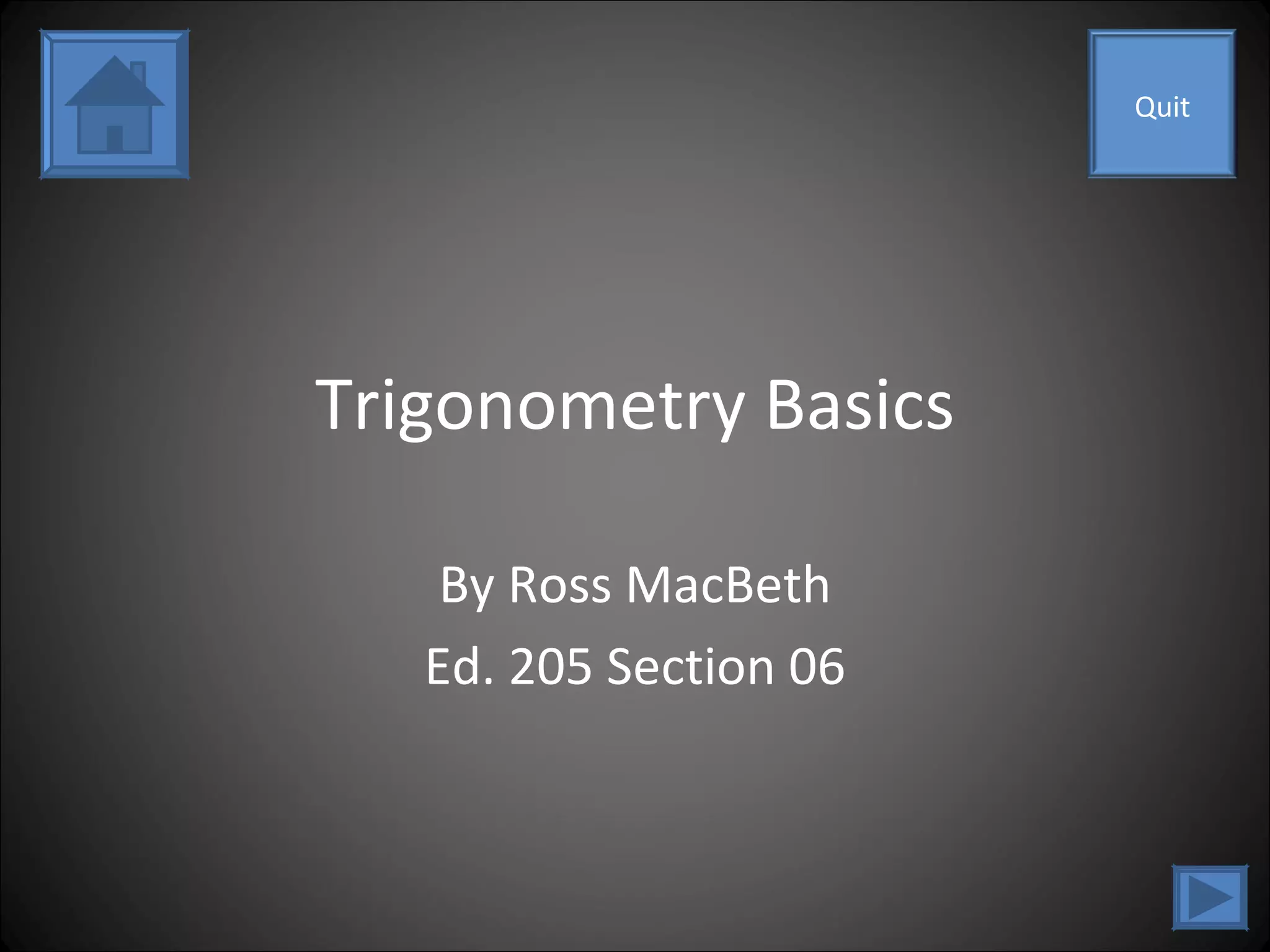 Quit

Trigonometry Basics

By Ross MacBeth

Ed. 205 Section 06